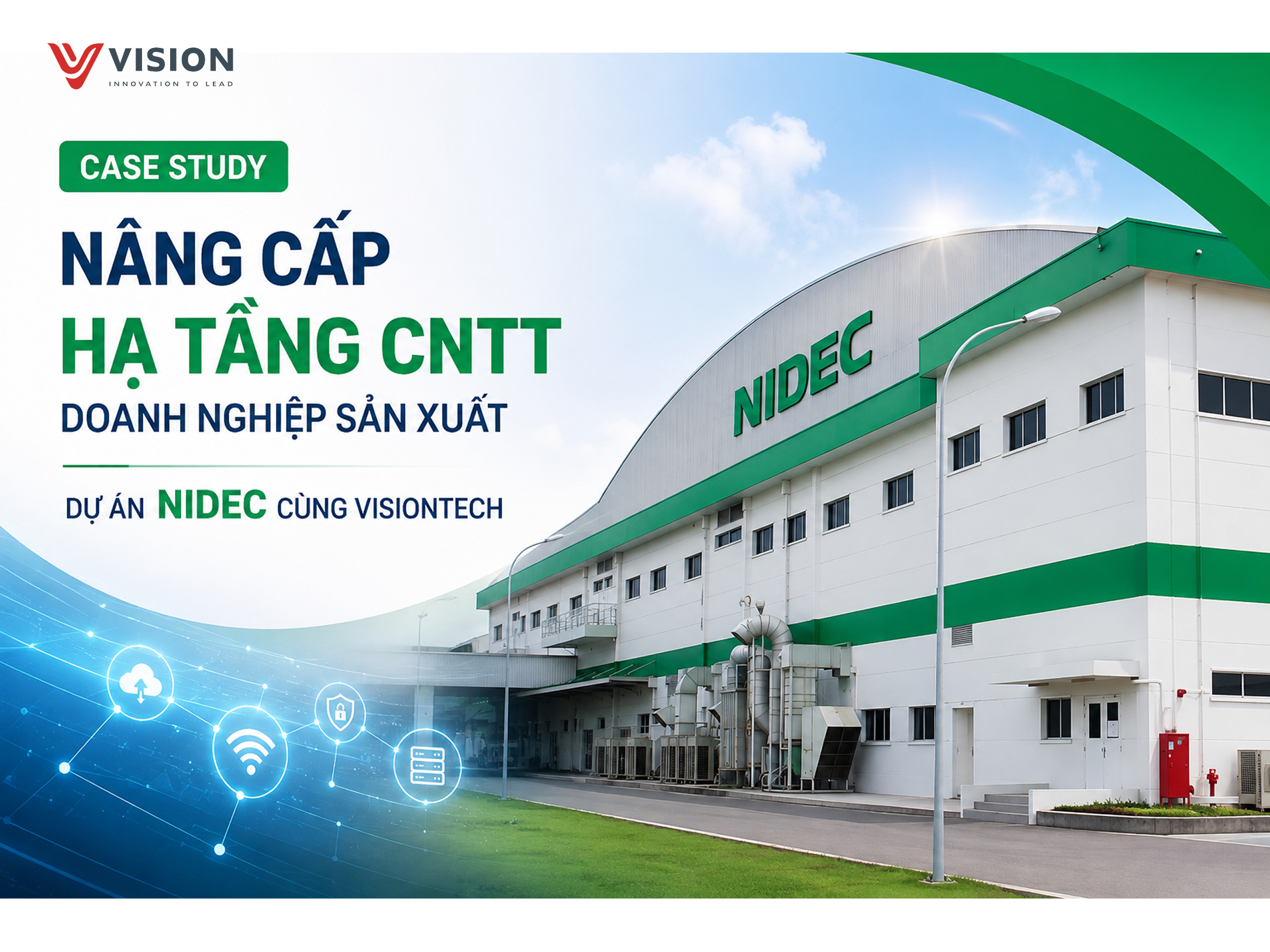 VISION
INNOVATION TO LEAD

CASE STUDY

NÂNG CẤP
HẠ TẦNG CNTT
DOANH NGHIỆP SẢN XUẤT

DỰ ÁN NIDEC CÙNG VISIONTECH

NIDEC